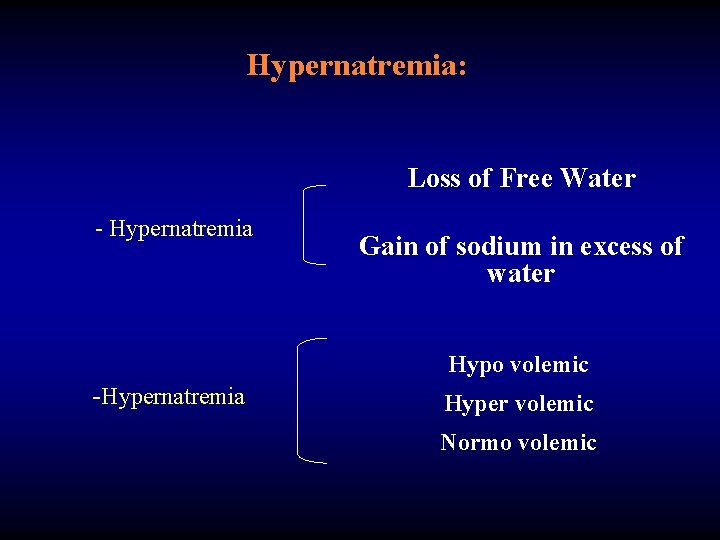 Hypernatremia:

- Hypernatremia

Loss of Free Water

Gain of sodium in excess of water

-Hypernatremia

Hypo volemic

Hyper volemic

Normo volemic